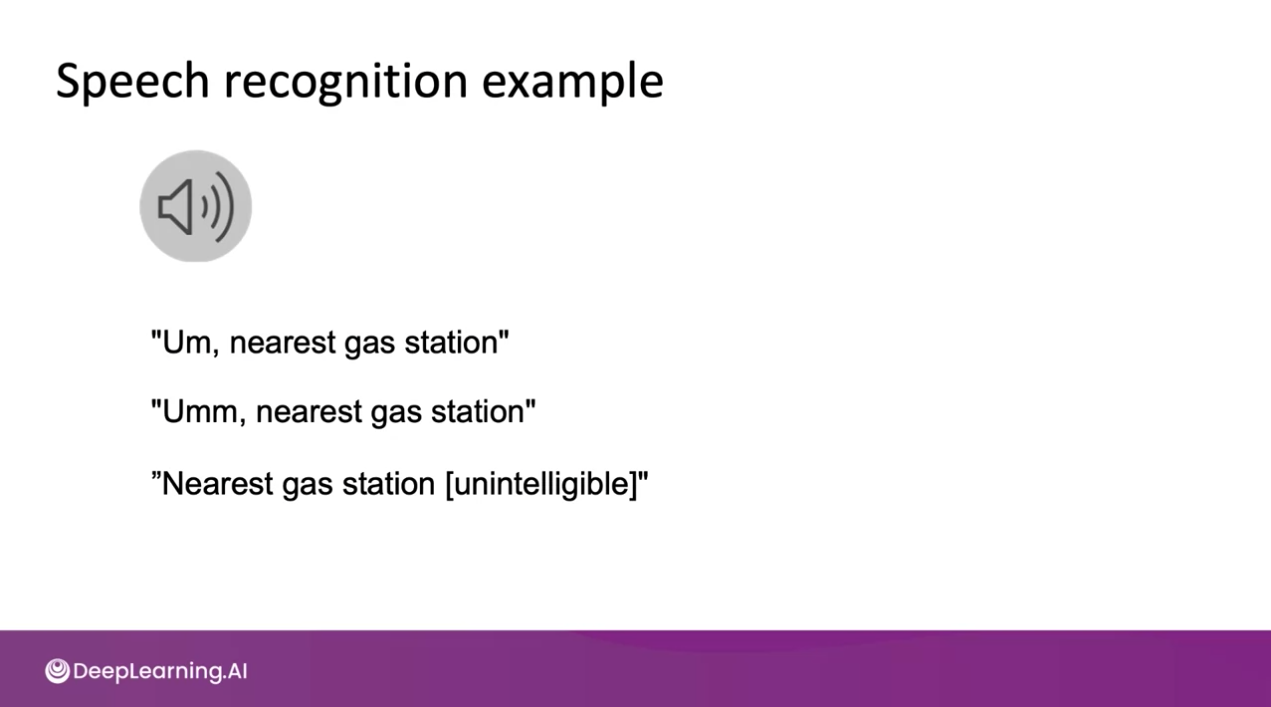 Speech recognition example

"Um, nearest gas station"

"Umm, nearest gas station"

”Nearest gas station [unintelligible]"

DeepLearning.AI